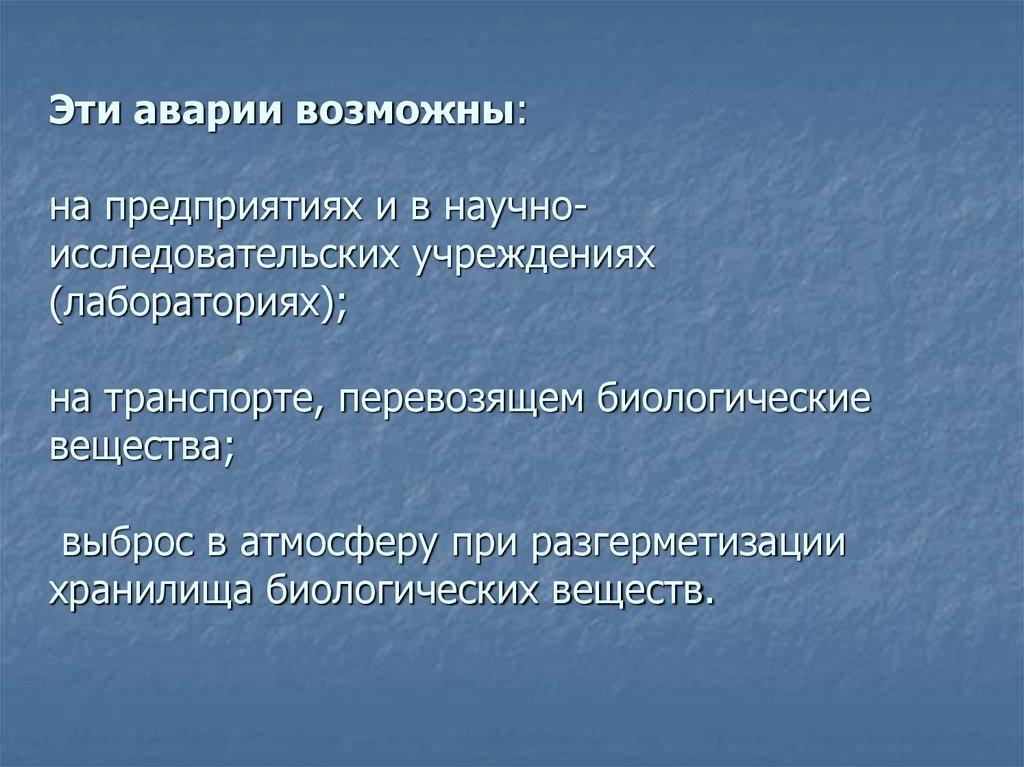 Эти аварии возможны:

на предприятиях и в научно-исследовательских учреждениях (лабораториях);

на транспорте, перевозящем биологические вещества;

выброс в атмосферу при разгерметизации хранилища биологических веществ.